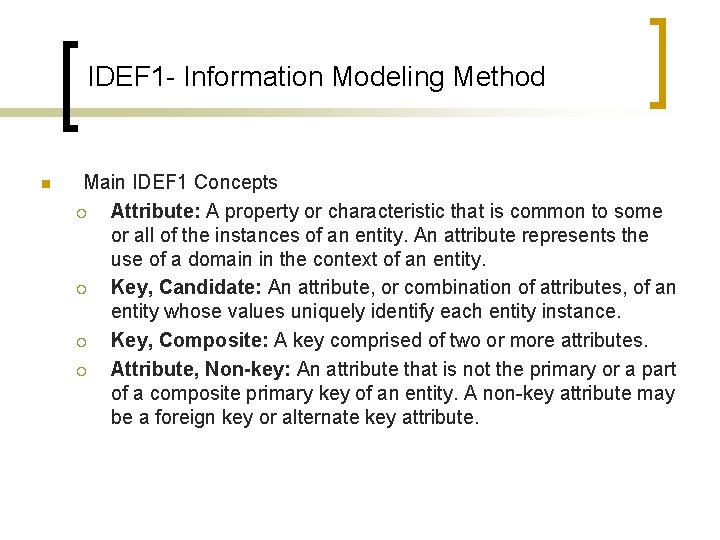 IDEF1- Information Modeling Method

Main IDEF1 Concepts

Attribute: A property or characteristic that is common to some or all of the instances of an entity. An attribute represents the use of a domain in the context of an entity.

Key, Candidate: An attribute, or combination of attributes, of an entity whose values uniquely identify each entity instance.

Key, Composite: A key comprised of two or more attributes.

Attribute, Non-key: An attribute that is not the primary or a part of a composite primary key of an entity. A non-key attribute may be a foreign key or alternate key attribute.